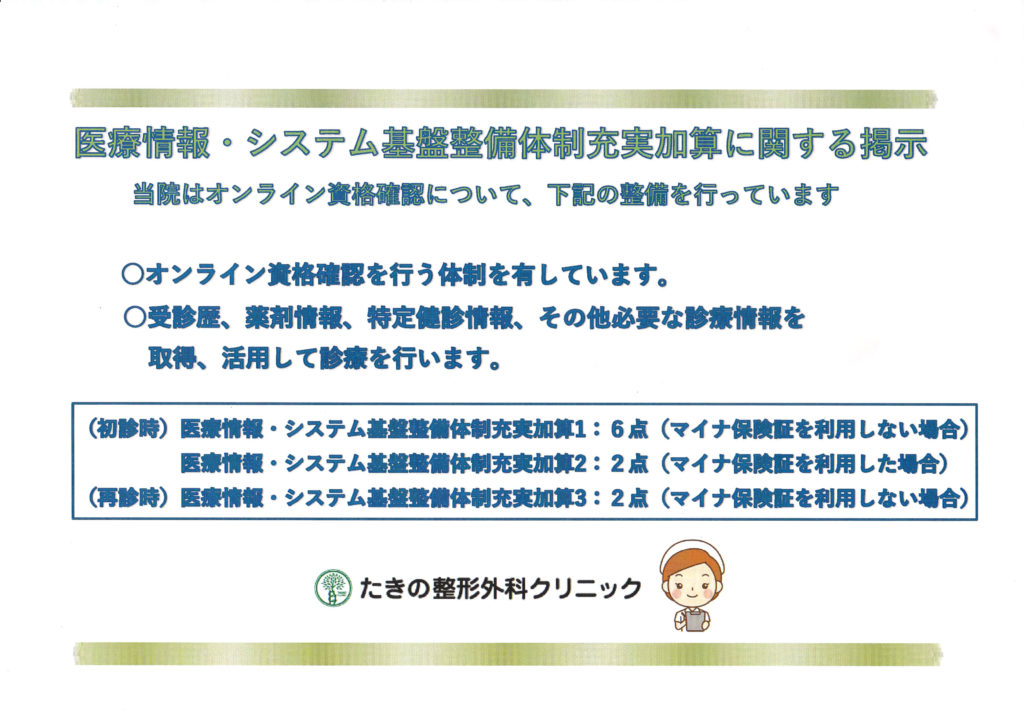 医療情報・システム基盤整備体制充実加算に関する掲示

当院はオンライン資格確認について、下記の整備を行っています

○オンライン資格確認を行う体制を有しています。

○受診歴、薬剤情報、特定健診情報、その他必要な診療情報を取得、活用して診療を行います。

（初診時）医療情報・システム基盤整備体制充実加算1：６点（マイナ保険証を利用しない場合）
医療情報・システム基盤整備体制充実加算2：２点（マイナ保険証を利用した場合）
（再診時）医療情報・システム基盤整備体制充実加算3：２点（マイナ保険証を利用しない場合）

たきの整形外科クリニック